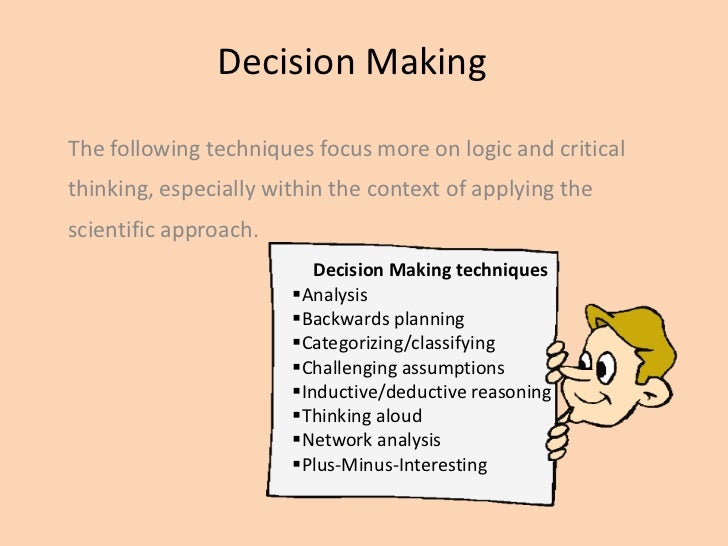 Decision Making

The following techniques focus more on logic and critical thinking, especially within the context of applying the scientific approach.

Decision Making techniques

▪Analysis
▪Backwards planning
▪Categorizing/classifying
▪Challenging assumptions
▪Inductive/deductive reasoning
▪Thinking aloud
▪Network analysis
▪Plus-Minus-Interesting